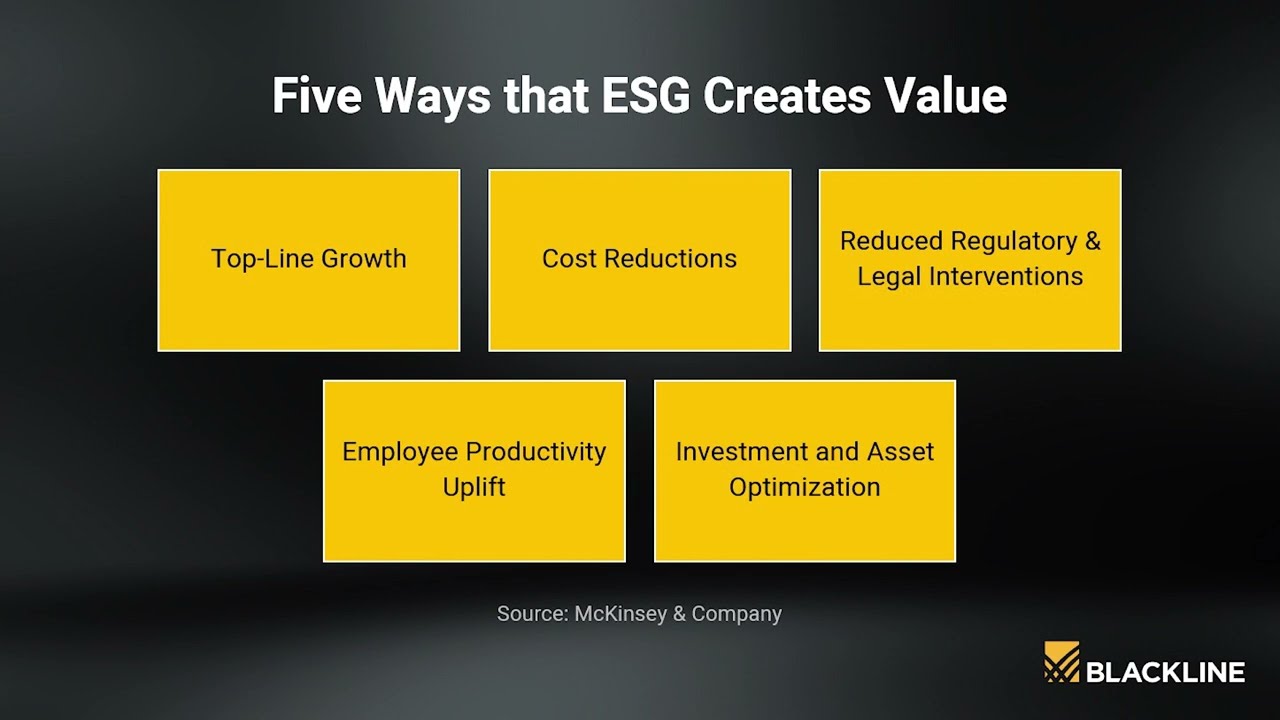 Five Ways that ESG Creates Value

Top-Line Growth

Cost Reductions

Reduced Regulatory & Legal Interventions

Employee Productivity Uplift

Investment and Asset Optimization

Source: McKinsey & Company

BLACKLINE